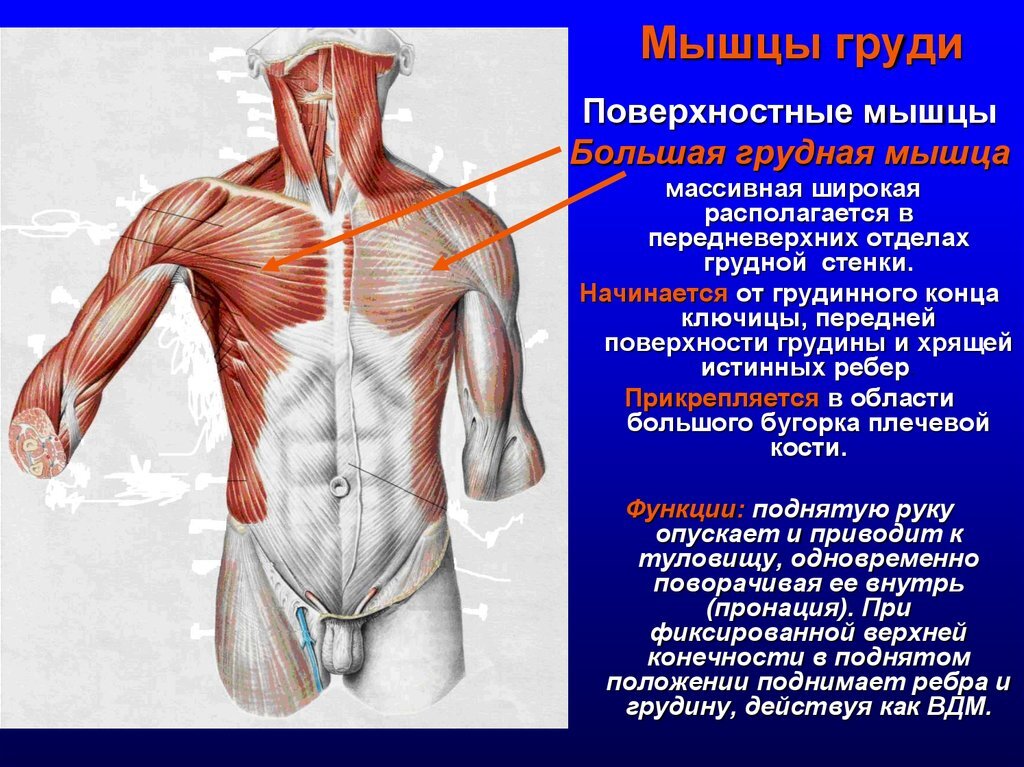 Мышцы груди

Поверхностные мышцы

Большая грудная мышца

массивная широкая располагается в передневерхних отделах грудной стенки.

Начинается от грудинного конца ключицы, передней поверхности грудины и хрящей истинных ребер

Прикрепляется в области большого бугорка плечевой кости.

Функции: поднятую руку опускает и приводит к туловищу, одновременно поворачивая ее внутрь (пронация). При фиксированной верхней конечности в поднятом положении поднимает ребра и грудину, действуя как ВДМ.